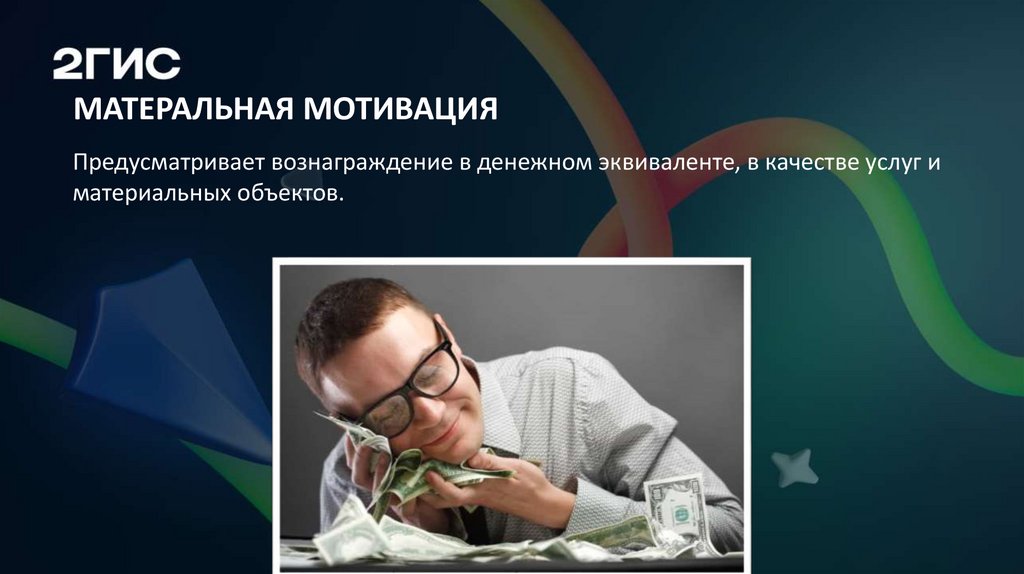 2ГИС

МАТЕРАЛЬНАЯ МОТИВАЦИЯ

Предусматривает вознаграждение в денежном эквиваленте, в качестве услуг и материальных объектов.